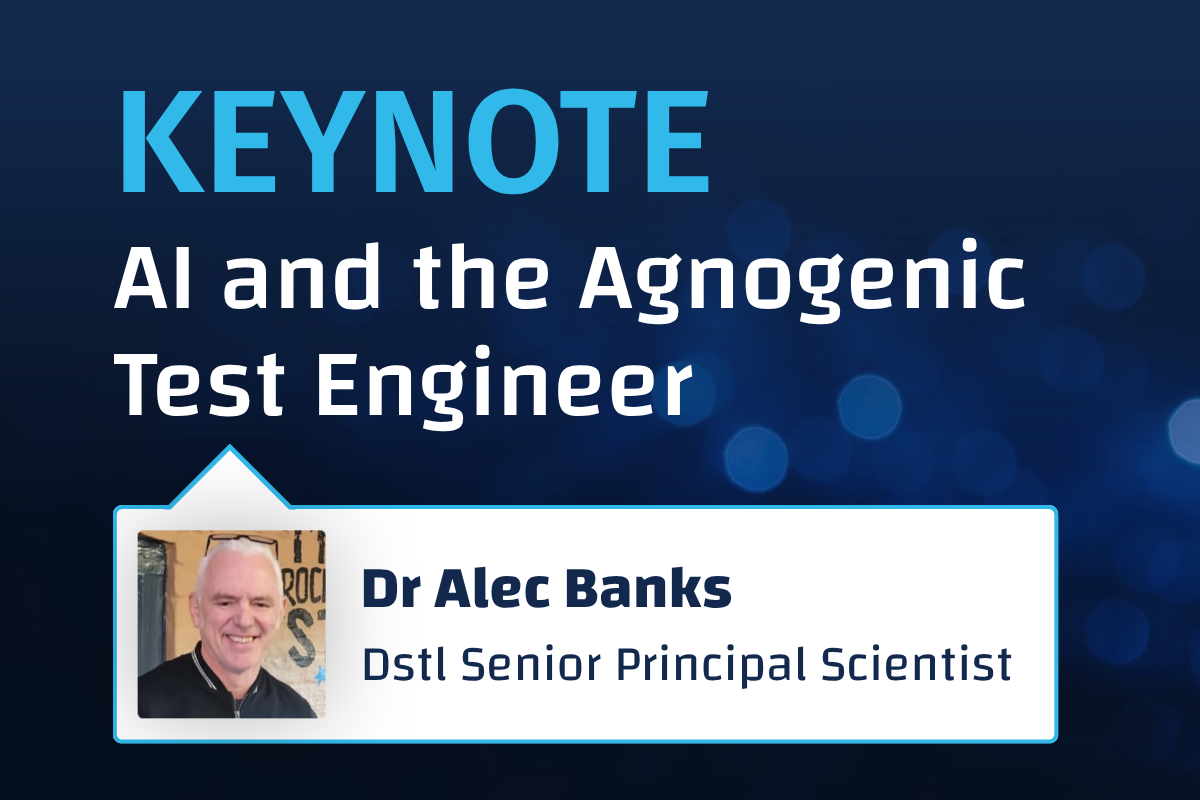 KEYNOTE
AI and the Agnogenic Test Engineer

Dr Alec Banks
Dstl Senior Principal Scientist